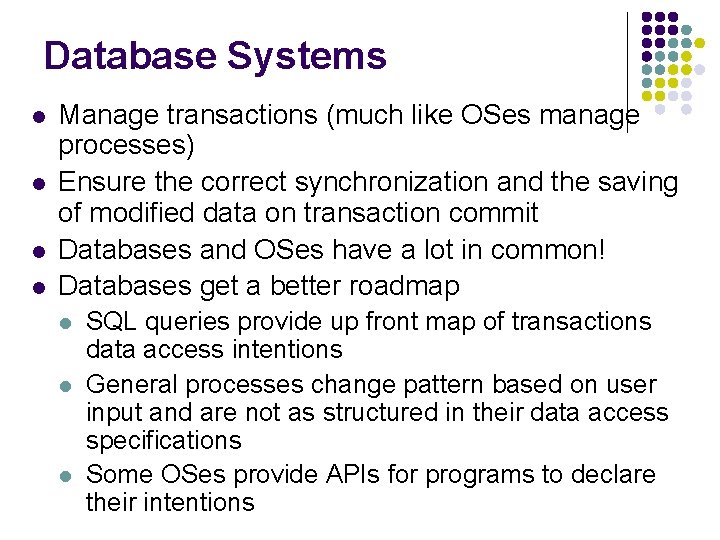 Database Systems

- Manage transactions (much like OSes manage processes)
- Ensure the correct synchronization and the saving of modified data on transaction commit
- Databases and OSes have a lot in common!
- Databases get a better roadmap
  - SQL queries provide up front map of transactions data access intentions
  - General processes change pattern based on user input and are not as structured in their data access specifications
  - Some OSes provide APIs for programs to declare their intentions